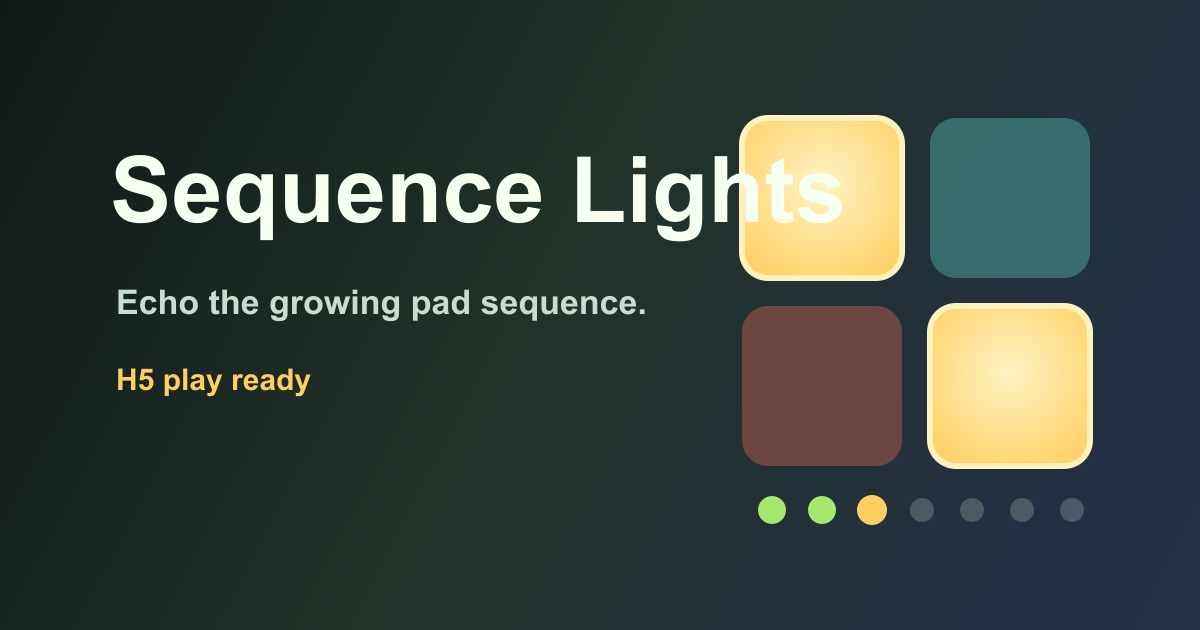 Sequence Lights

Echo the growing pad sequence.

H5 play ready